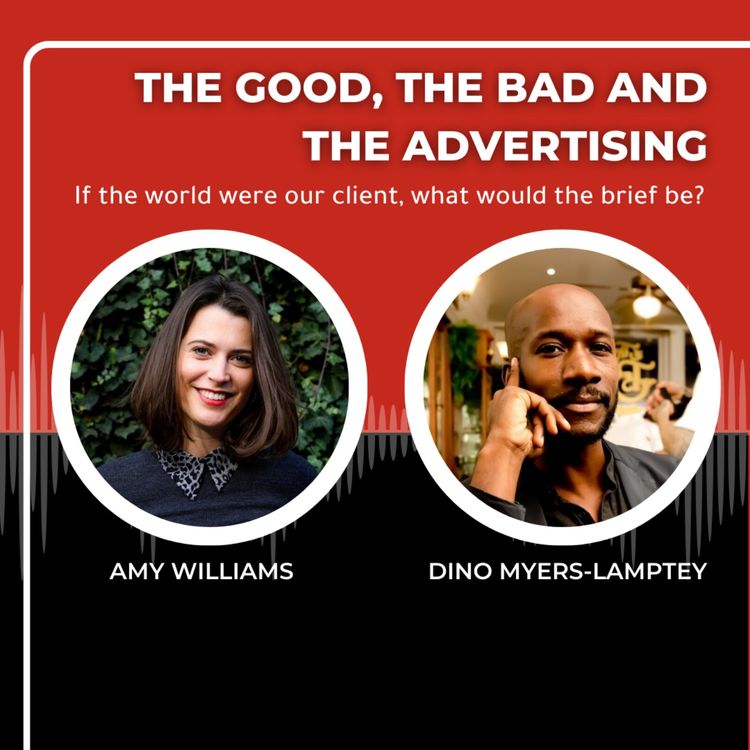 THE GOOD, THE BAD AND THE ADVERTISING

If the world were our client, what would the brief be?

AMY WILLIAMS

DINO MYERS-LAMPTEY